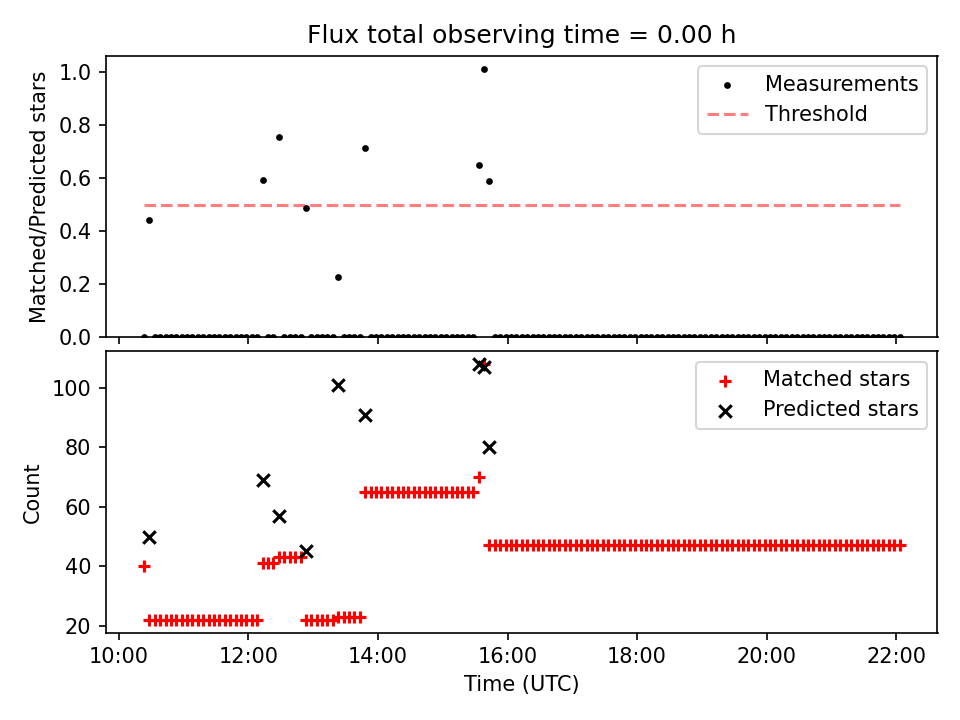 Flux total observing time = 0.00 h

Matched/Predicted stars

1.0
0.8
0.6
0.4
0.2
0.0

Measurements
Threshold

Count

100
80
60
40
20

Matched stars
Predicted stars

10:00
12:00
14:00
16:00
18:00
20:00
22:00

Time (UTC)